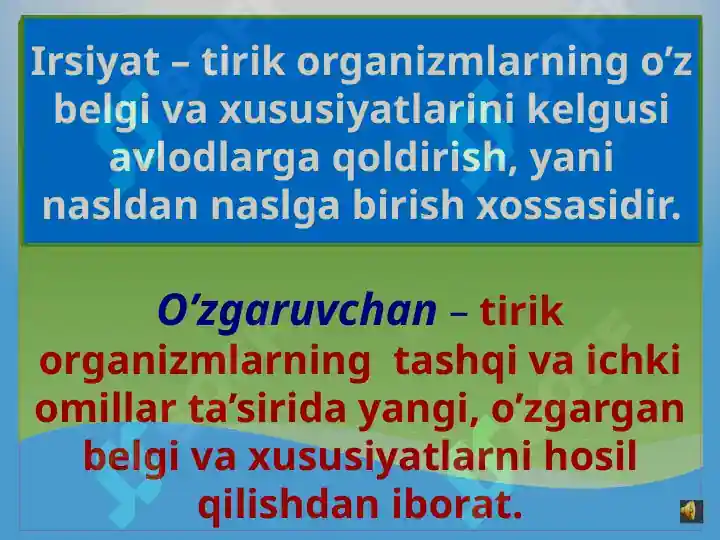 Irsiyat – tirik organizmlarning o’z belgi va xususiyatlarini kelgusi avlodlarga qoldirish, yani nasldan naslga birish xossasidir.

O’zgaruvchan – tirik organizmlarning tashqi va ichki omillar ta’sirida yangi, o’zgargan belgi va xususiyatlarni hosil qilishdan iborat.